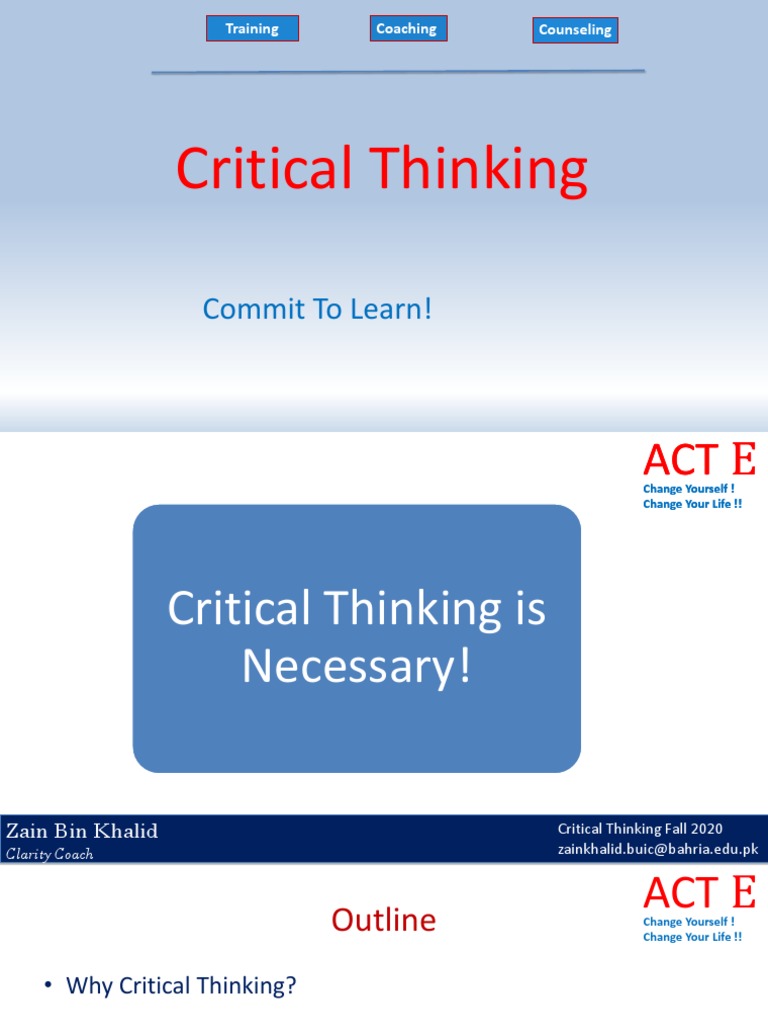 Training

Coaching

Counseling

Critical Thinking

Commit To Learn!

ACT E
Change Yourself !
Change Your Life !!

Critical Thinking is Necessary!

Zain Bin Khalid
Clarity Coach

Critical Thinking Fall 2020
zainkhalid.buic@bahria.edu.pk

ACT E
Change Yourself !
Change Your Life !!

Outline

• Why Critical Thinking?